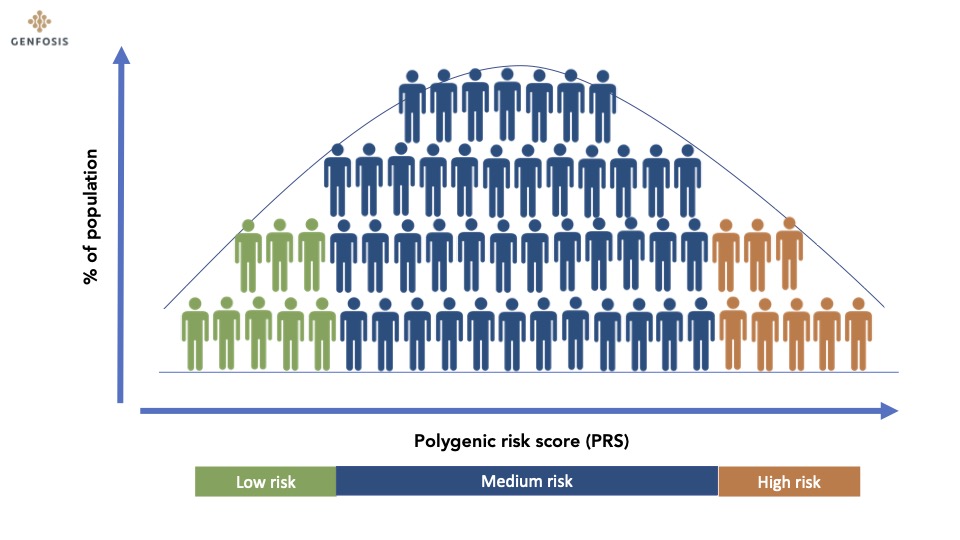 GENFOSIS

% of population

Polygenic risk score (PRS)

Low risk
Medium risk
High risk